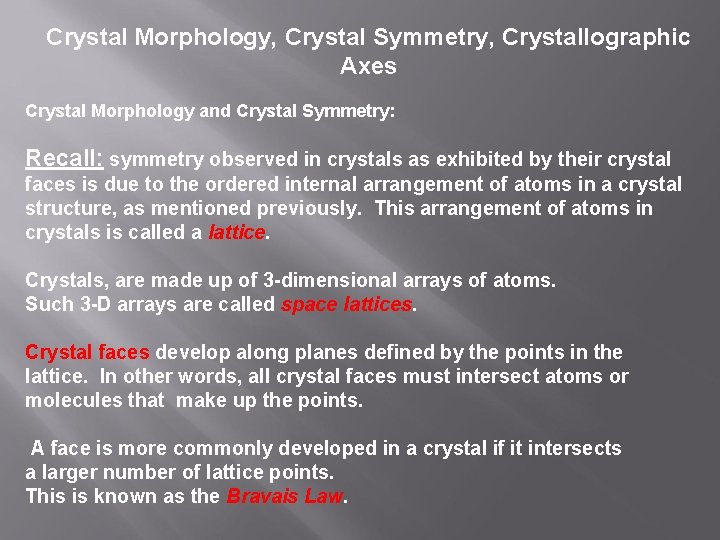 Crystal Morphology, Crystal Symmetry, Crystallographic Axes

Crystal Morphology and Crystal Symmetry:

Recall: symmetry observed in crystals as exhibited by their crystal faces is due to the ordered internal arrangement of atoms in a crystal structure, as mentioned previously. This arrangement of atoms in crystals is called a lattice.

Crystals, are made up of 3-dimensional arrays of atoms.
Such 3-D arrays are called space lattices.

Crystal faces develop along planes defined by the points in the lattice. In other words, all crystal faces must intersect atoms or molecules that make up the points.

A face is more commonly developed in a crystal if it intersects a larger number of lattice points.
This is known as the Bravais Law.